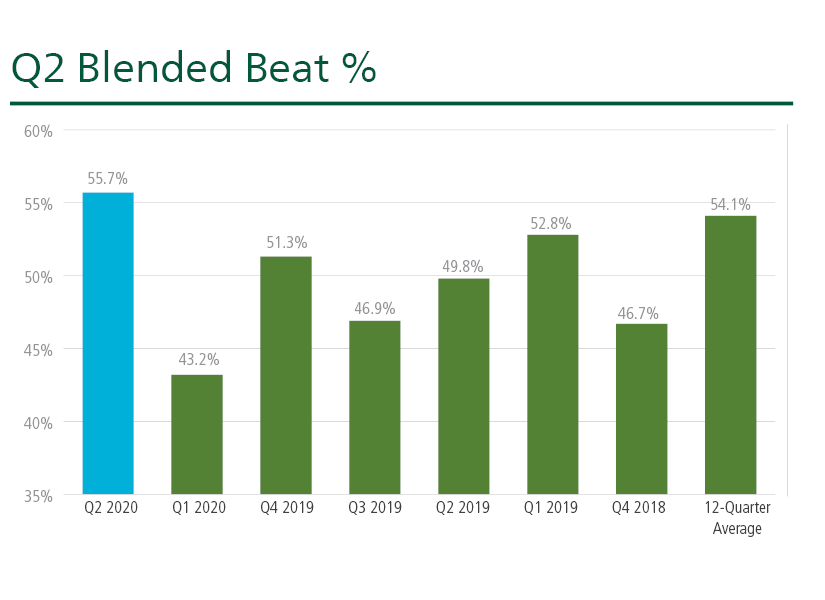 Q2 Blended Beat %

60%
55%
50%
45%
40%
35%

55.7%
43.2%
51.3%
46.9%
49.8%
52.8%
46.7%
54.1%

Q2 2020
Q1 2020
Q4 2019
Q3 2019
Q2 2019
Q1 2019
Q4 2018
12-Quarter Average